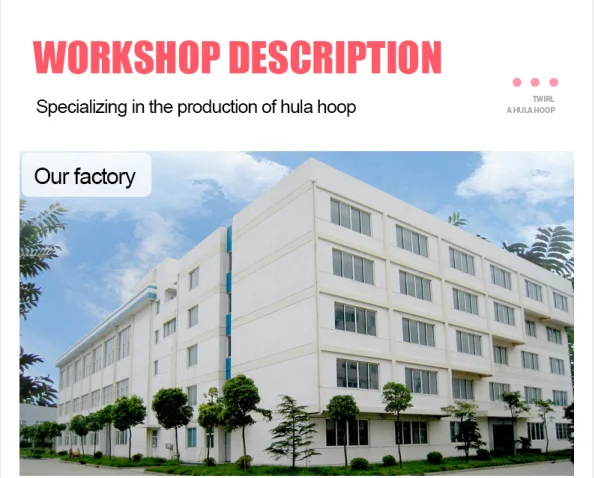 WORKSHOP DESCRIPTION

Specializing in the production of hula hoop

TWIRL
A HULA HOOP

Our factory